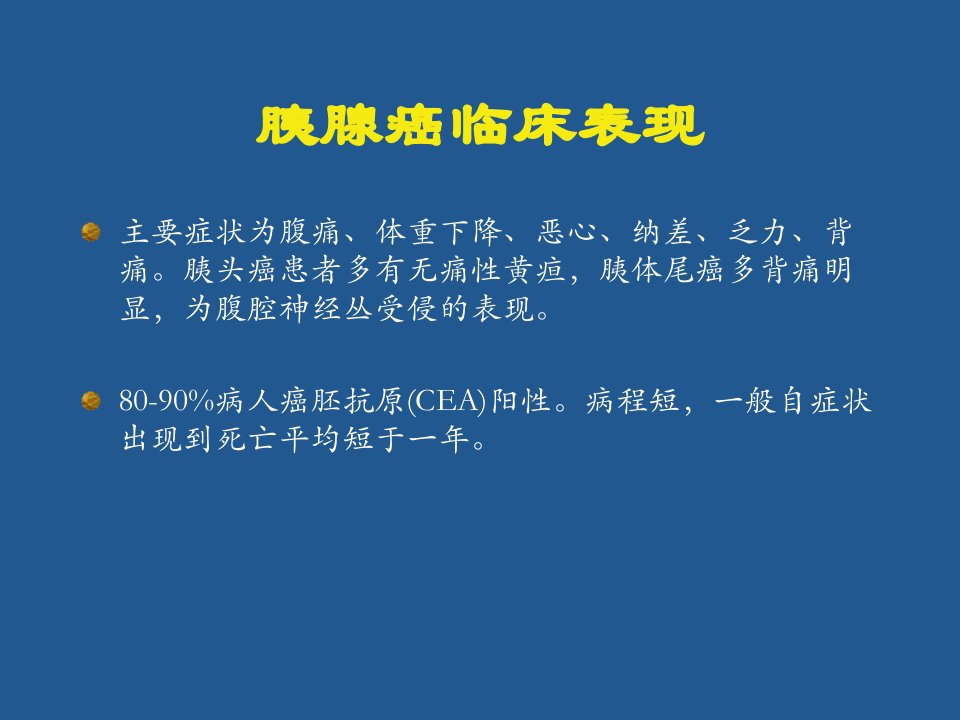 胰腺癌临床表现

主要症状为腹痛、体重下降、恶心、纳差、乏力、背痛。胰头癌患者多有无痛性黄疸，胰体尾癌多背痛明显，为腹腔神经丛受侵的表现。

80-90%病人癌胚抗原(CEA)阳性。病程短，一般自症状出现到死亡平均短于一年。